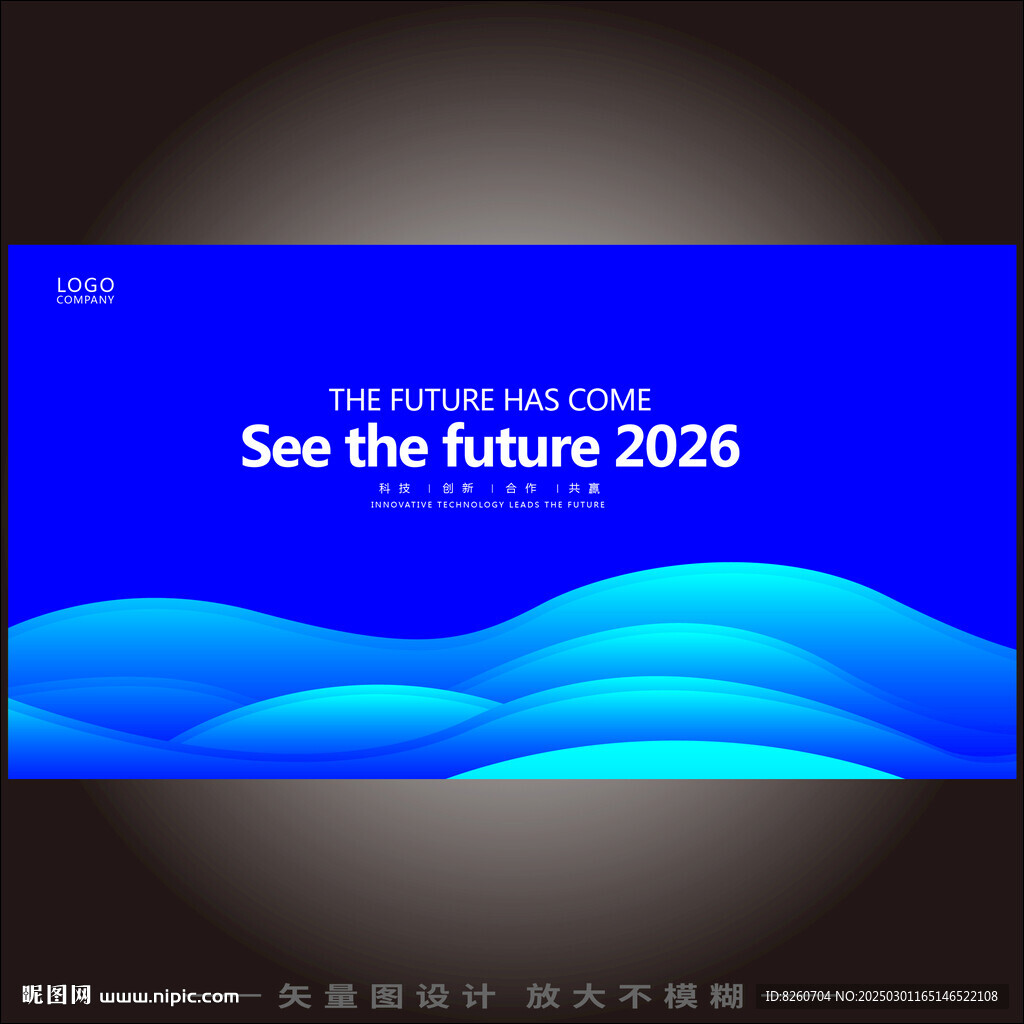 LOGO
COMPANY

THE FUTURE HAS COME
See the future 2026
科技 | 创新 | 合作 | 共赢
INNOVATIVE TECHNOLOGY LEADS THE FUTURE

昵图网 www.nipic.com — 矢量图设计 放大不模糊 ID:8260704 NO:20250301165146522108